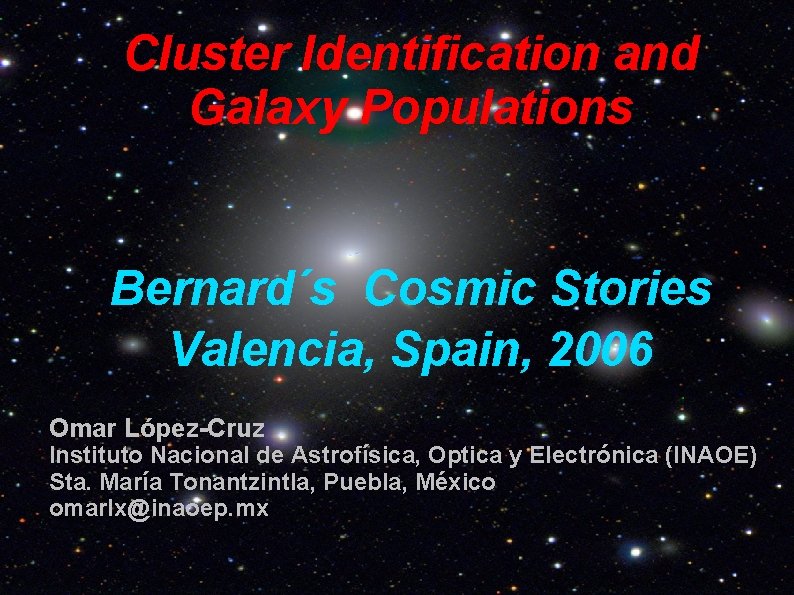 Cluster Identification and Galaxy Populations

Bernard´s Cosmic Stories
Valencia, Spain, 2006

Omar López-Cruz
Instituto Nacional de Astrofísica, Optica y Electrónica (INAOE)
Sta. María Tonantzintla, Puebla, México
omarlx@inaoep.mx